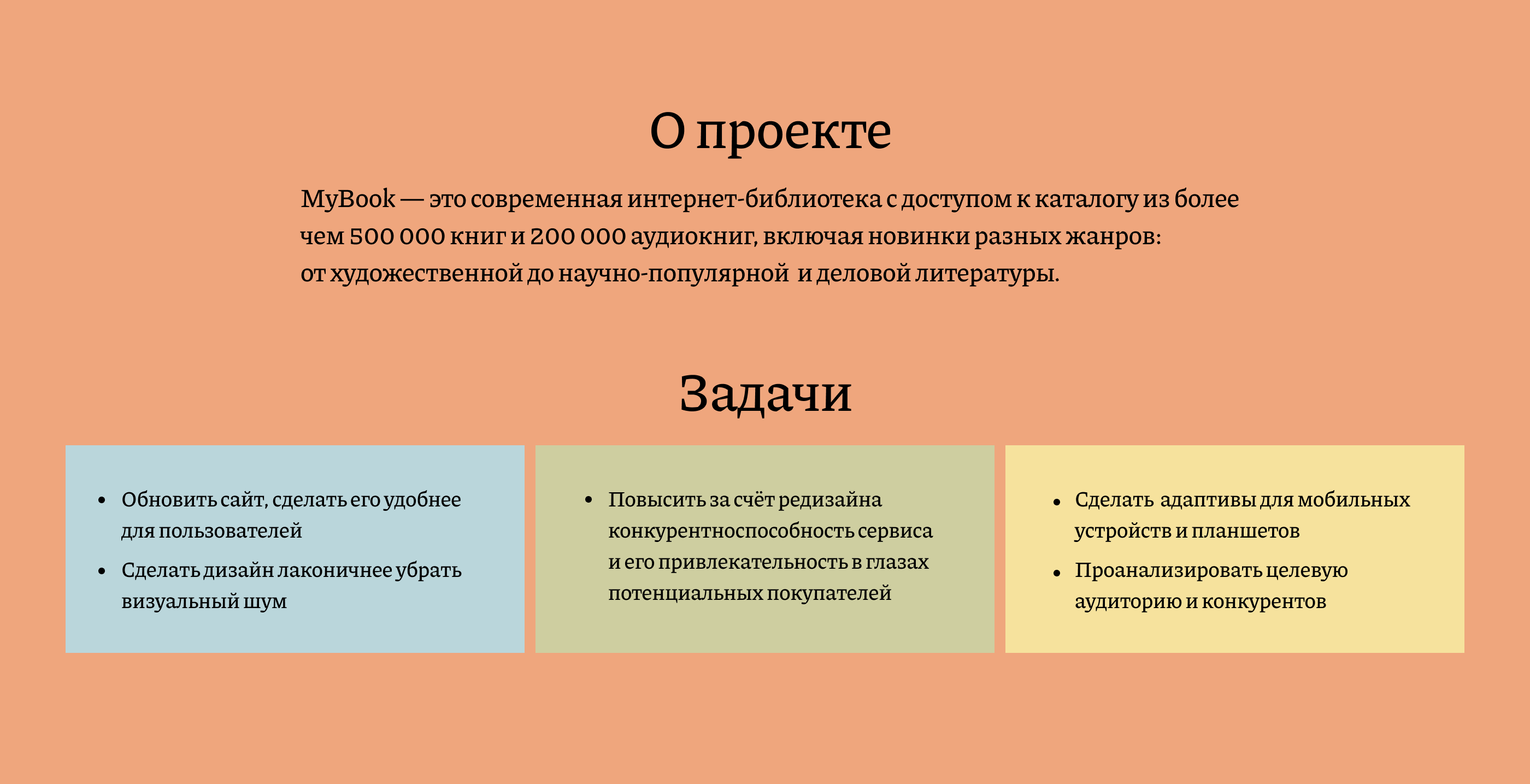 О проекте

MyBook — это современная интернет-библиотека с доступом к каталогу из более чем 500 000 книг и 200 000 аудиокниг, включая новинки разных жанров: от художественной до научно-популярной и деловой литературы.

Задачи

• Обновить сайт, сделать его удобнее для пользователей
• Сделать дизайн лаконичнее убрать визуальный шум

• Повысить за счёт редизайна конкурентноспособность сервиса и его привлекательность в глазах потенциальных покупателей

• Сделать адаптивы для мобильных устройств и планшетов
• Проанализировать целевую аудиторию и конкурентов